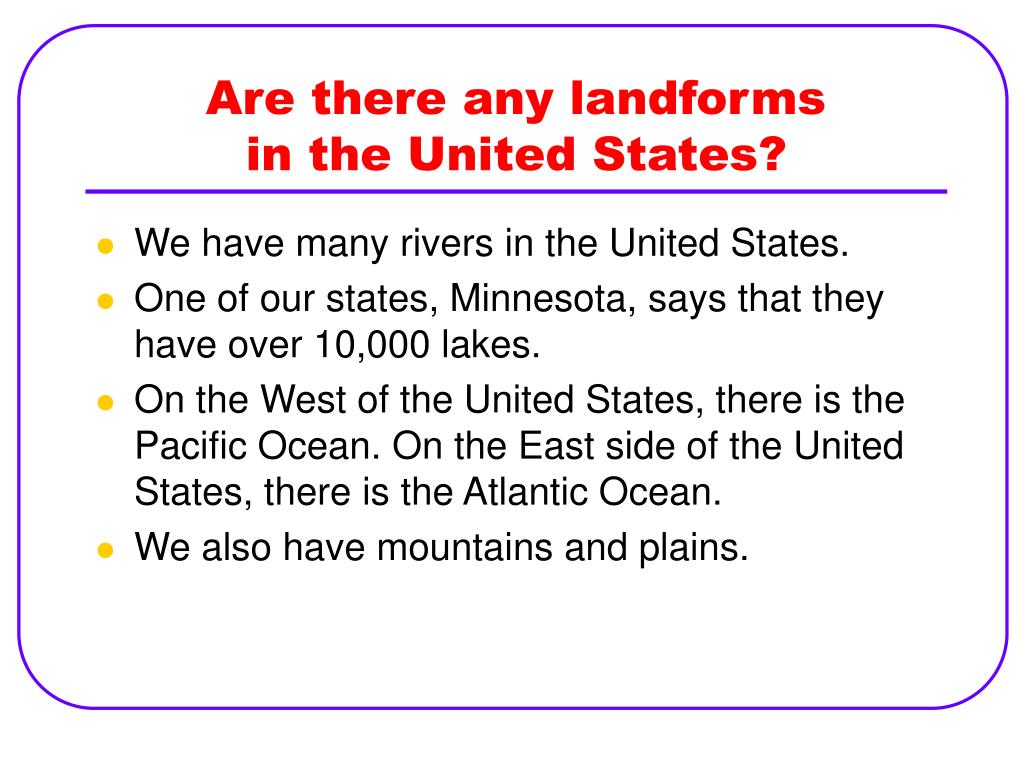 Are there any landforms in the United States?

- We have many rivers in the United States.
- One of our states, Minnesota, says that they have over 10,000 lakes.
- On the West of the United States, there is the Pacific Ocean. On the East side of the United States, there is the Atlantic Ocean.
- We also have mountains and plains.